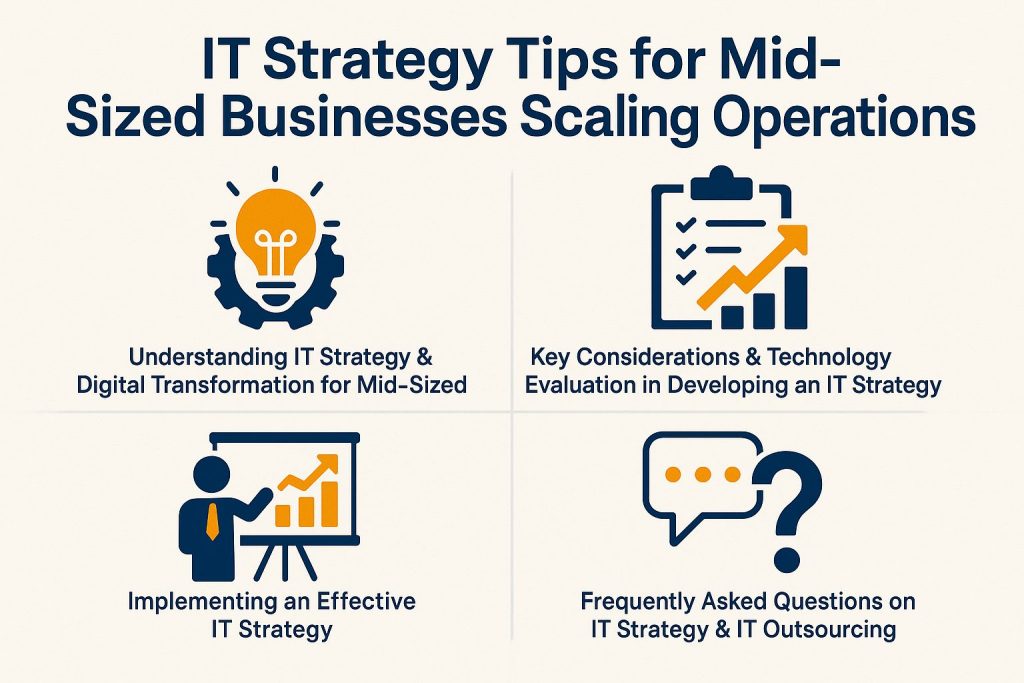 IT Strategy Tips for Mid-Sized Businesses Scaling Operations

Understanding IT Strategy & Digital Transformation for Mid-Sized

Key Considerations & Technology Evaluation in Developing an IT Strategy

Implementing an Effective IT Strategy

Frequently Asked Questions on IT Strategy & IT Outsourcing